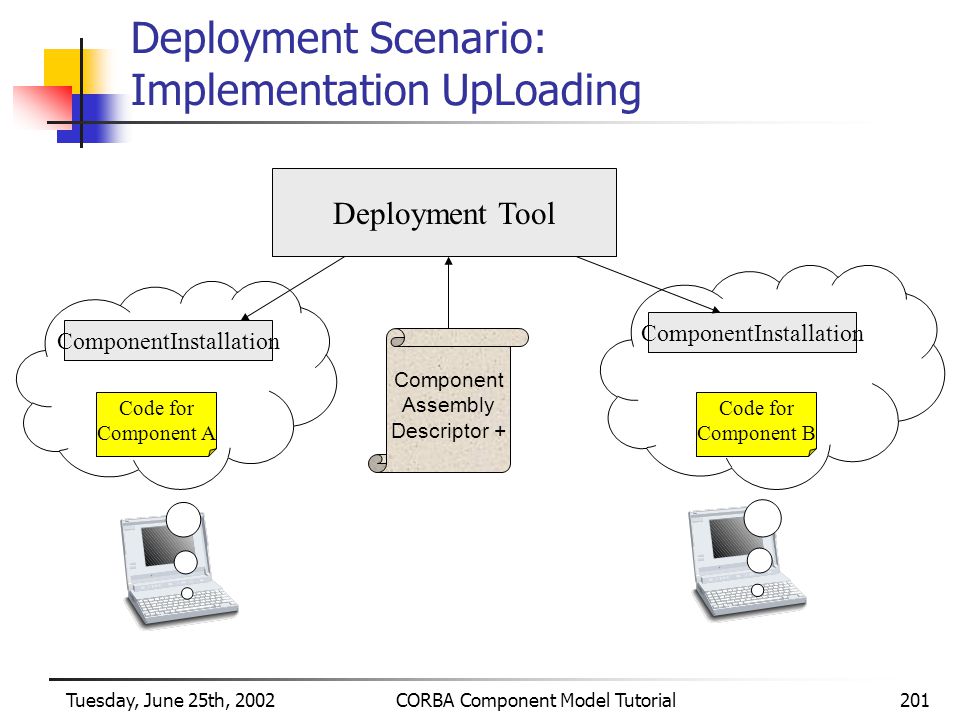 Deployment Scenario: Implementation UpLoading

Deployment Tool

ComponentInstallation

Code for Component A

Component Assembly Descriptor +

ComponentInstallation

Code for Component B

Tuesday, June 25th, 2002

CORBA Component Model Tutorial

201